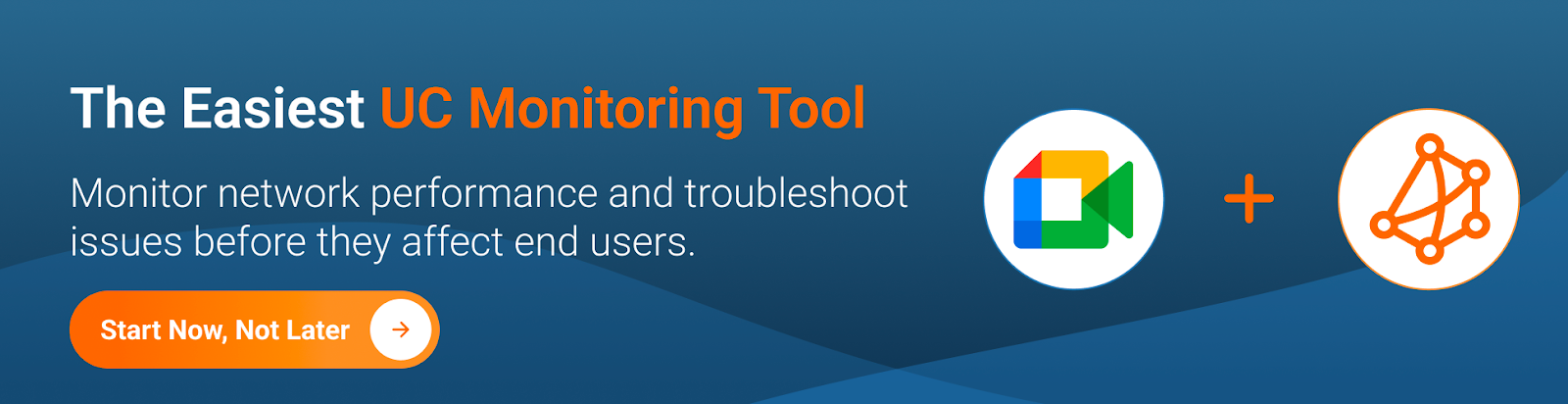 The Easiest UC Monitoring Tool

Monitor network performance and troubleshoot issues before they affect end users.

Start Now, Not Later

+